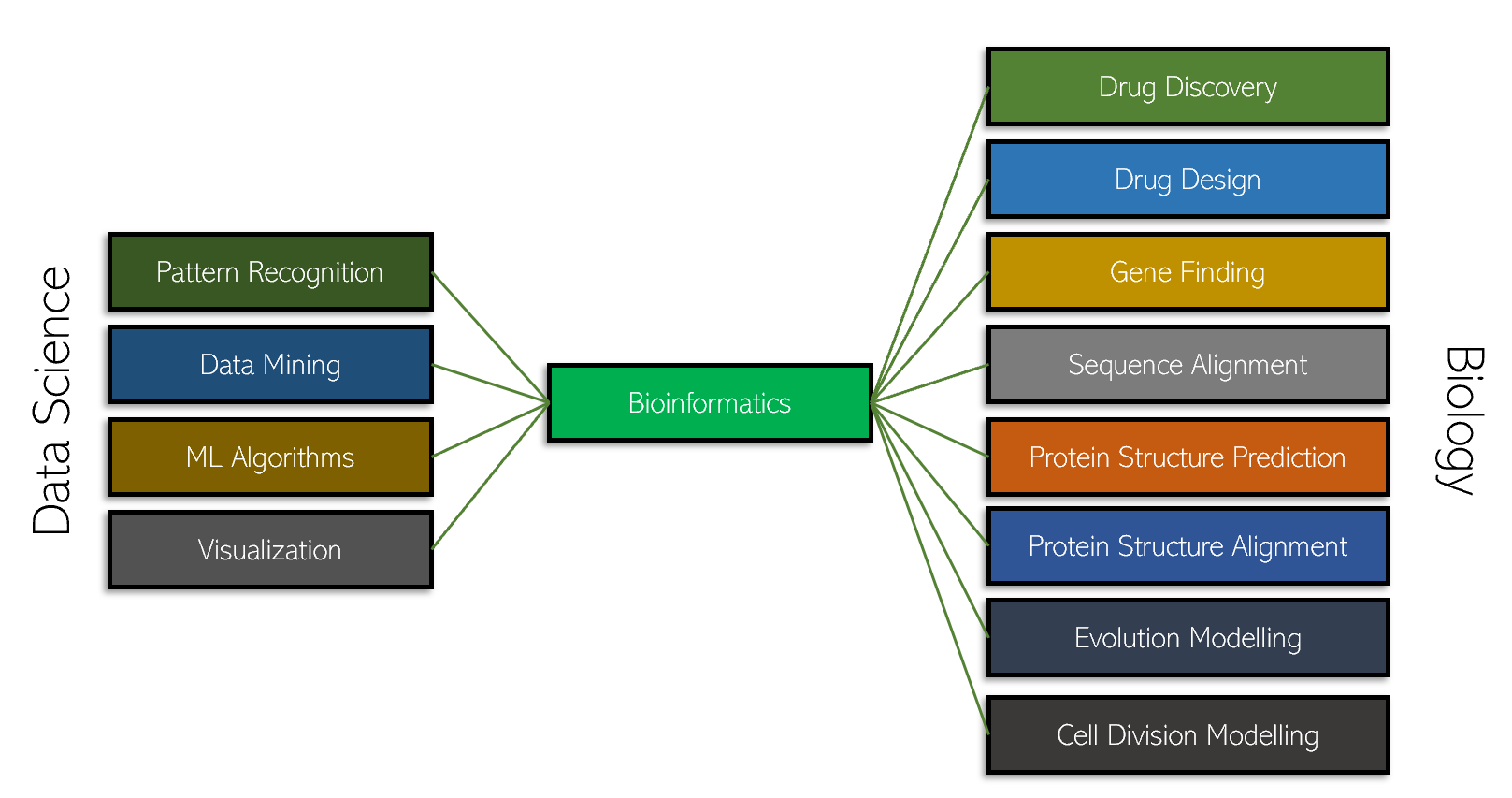 Data Science

Pattern Recognition

Data Mining

ML Algorithms

Visualization

Bioinformatics

Drug Discovery

Drug Design

Gene Finding

Sequence Alignment

Protein Structure Prediction

Protein Structure Alignment

Evolution Modelling

Cell Division Modelling

Biology